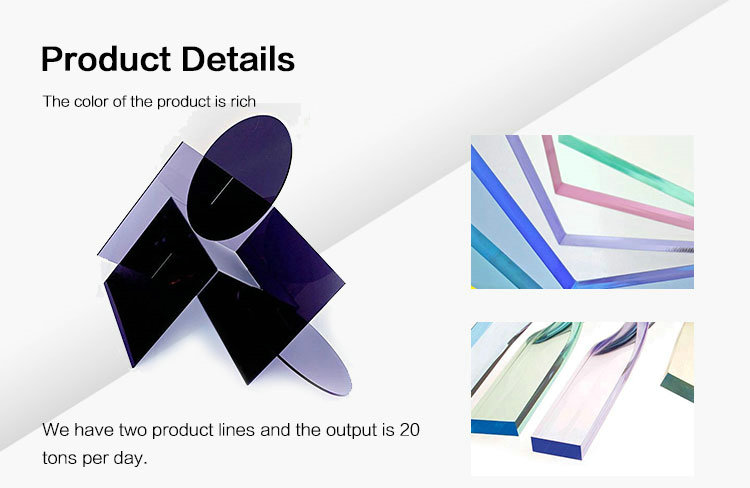 Product Details

The color of the product is rich

We have two product lines and the output is 20 tons per day.